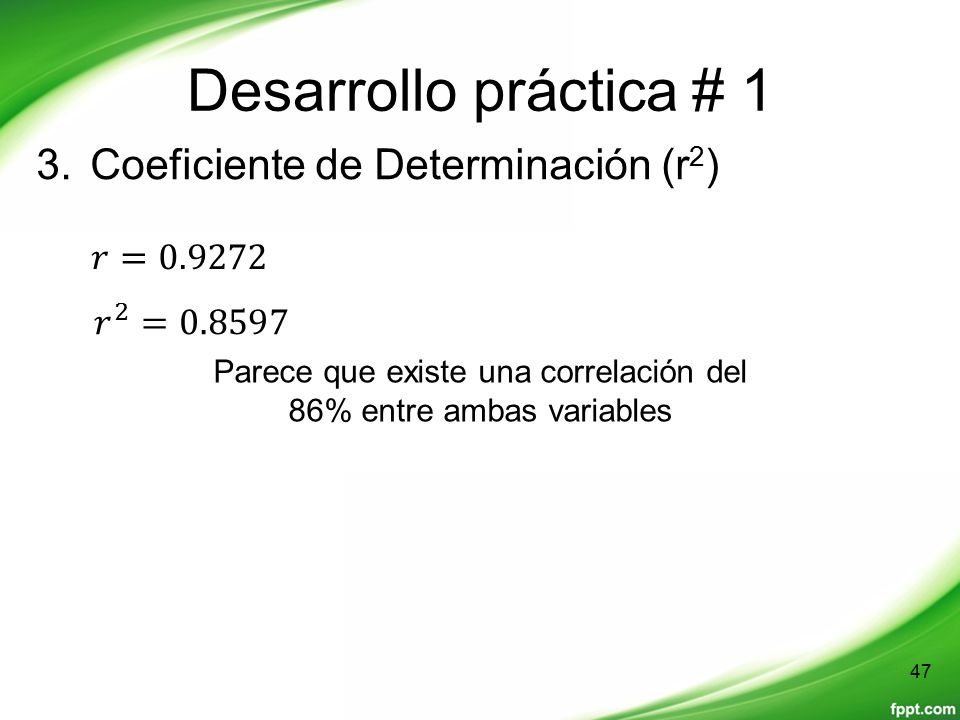 Desarrollo práctica # 1

3. Coeficiente de Determinación ($r^2$)

$r = 0.9272$

$r^2 = 0.8597$

Parece que existe una correlación del 86% entre ambas variables

47

fppt.com